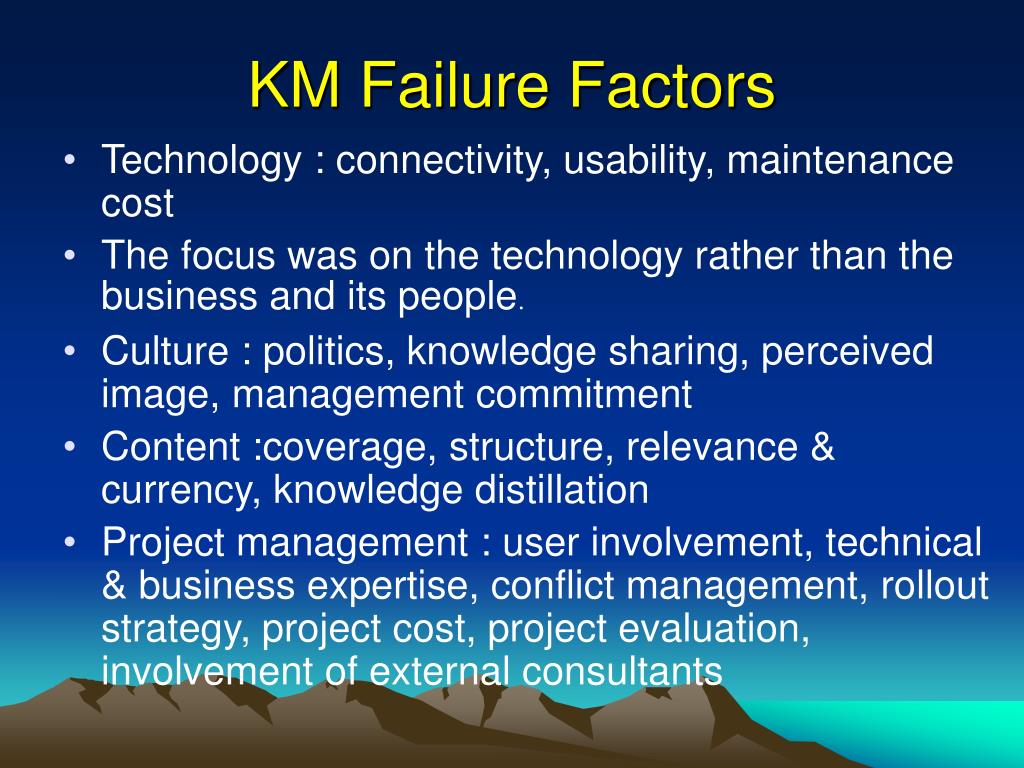 KM Failure Factors

• Technology : connectivity, usability, maintenance cost
• The focus was on the technology rather than the business and its people.
• Culture : politics, knowledge sharing, perceived image, management commitment
• Content :coverage, structure, relevance & currency, knowledge distillation
• Project management : user involvement, technical & business expertise, conflict management, rollout strategy, project cost, project evaluation, involvement of external consultants